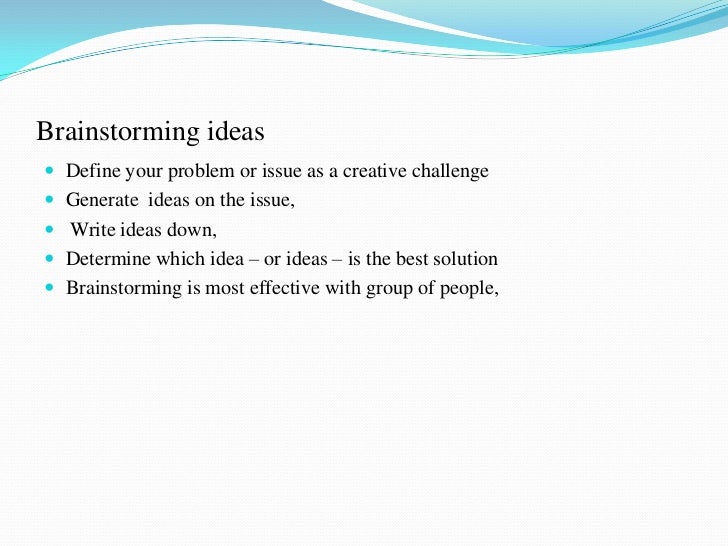 Brainstorming ideas

- Define your problem or issue as a creative challenge
- Generate ideas on the issue,
- Write ideas down,
- Determine which idea – or ideas – is the best solution
- Brainstorming is most effective with group of people,